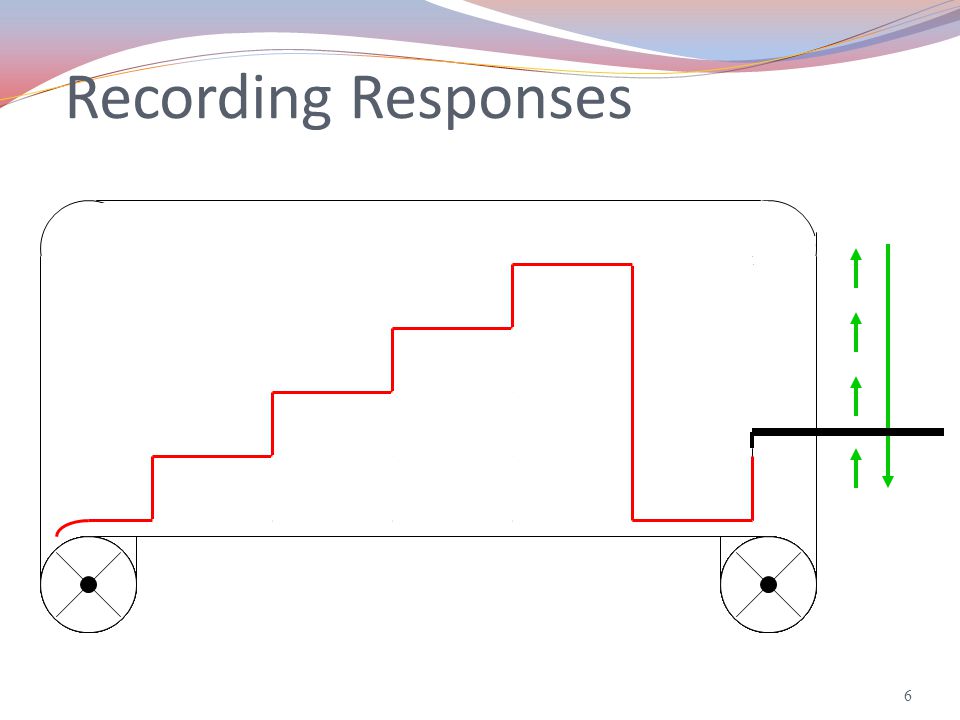 Recording Responses

6